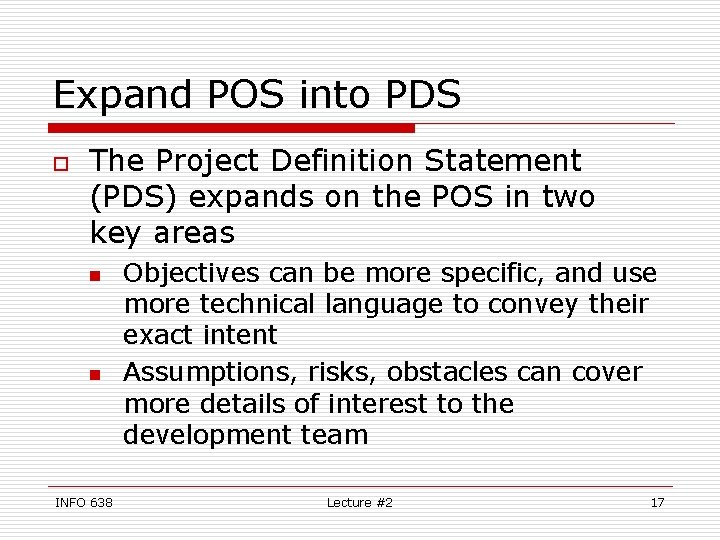 Expand POS into PDS

The Project Definition Statement (PDS) expands on the POS in two key areas

Objectives can be more specific, and use more technical language to convey their exact intent

Assumptions, risks, obstacles can cover more details of interest to the development team

INFO 638

Lecture #2

17